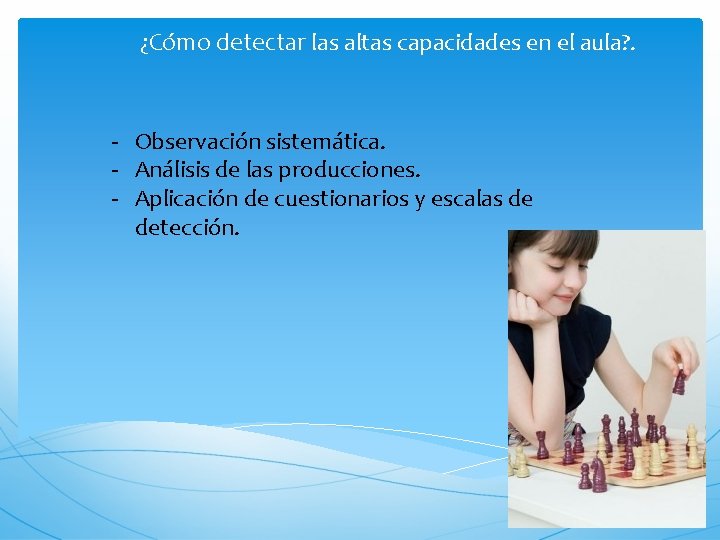 ¿Cómo detectar las altas capacidades en el aula?.

- Observación sistemática.
- Análisis de las producciones.
- Aplicación de cuestionarios y escalas de detección.